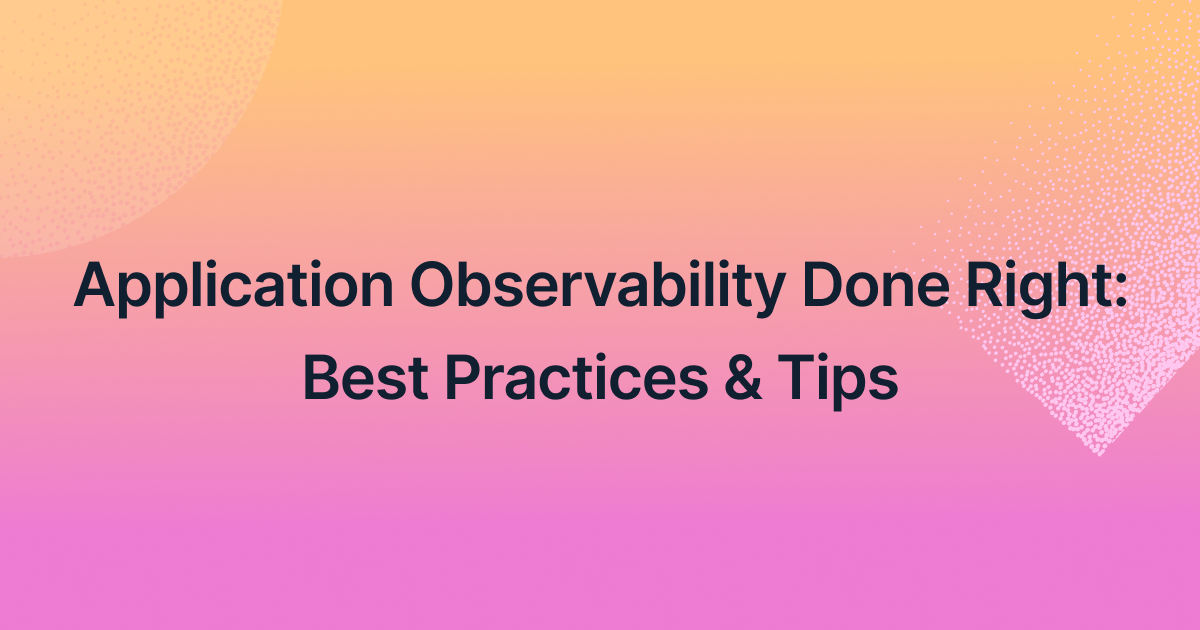 Application Observability Done Right: Best Practices & Tips